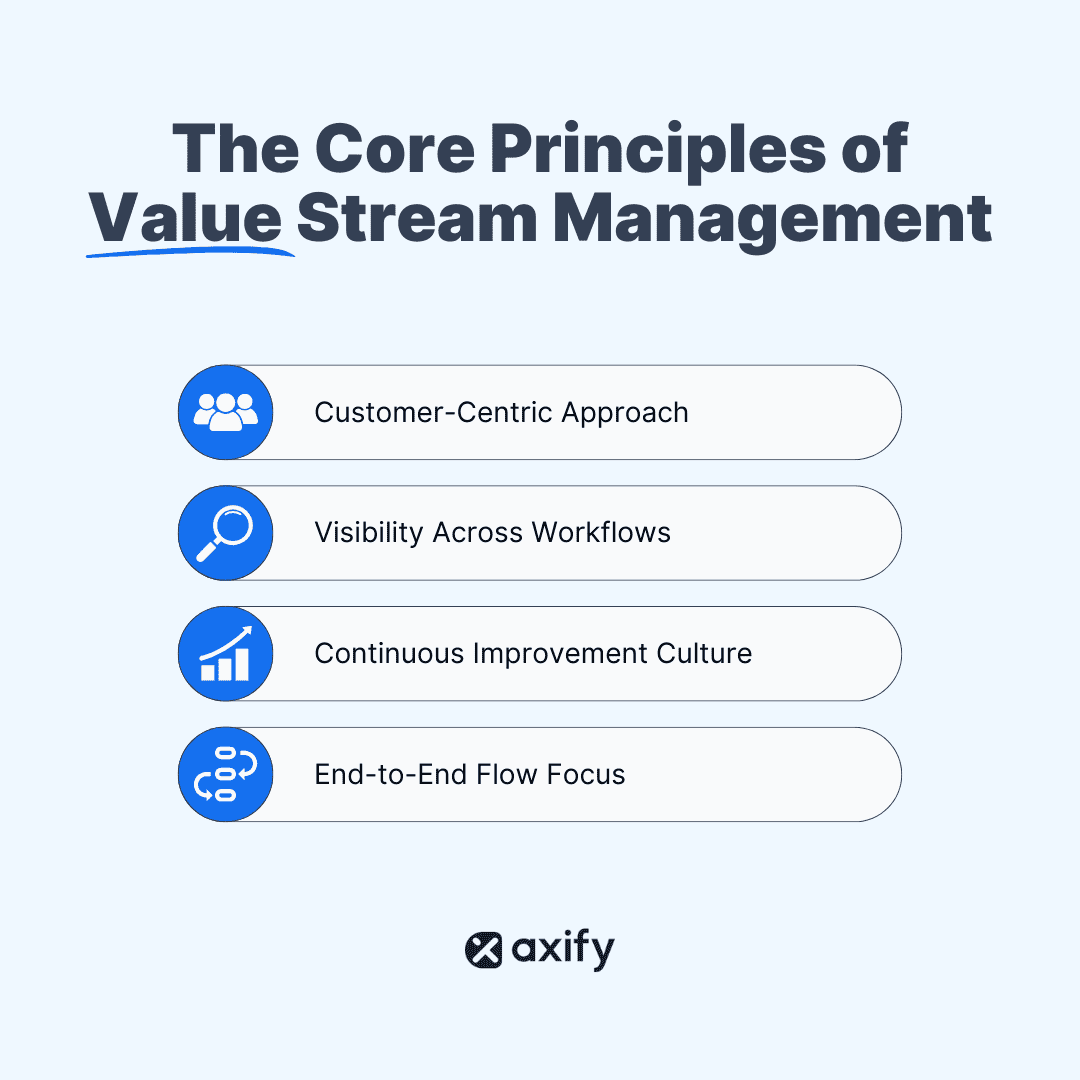 The Core Principles of Value Stream Management

Customer-Centric Approach

Visibility Across Workflows

Continuous Improvement Culture

End-to-End Flow Focus

axify